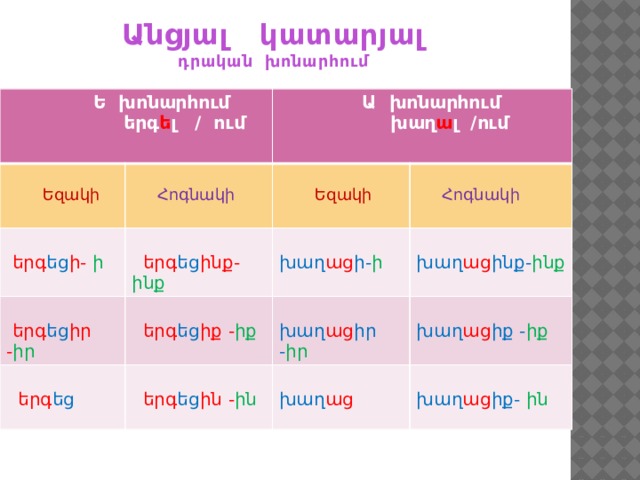 Անցյալ կատարյալ
դրական խոնարհում

| Ե խոնարհում երգել / ում | | Ա խոնարհում խաղալ /ում | |
|---|---|---|---|
| Եզակի | Հոգնակի | Եզակի | Հոգնակի |
| երգեցի- ի | երգեցինք- ինք | խաղացի-ի | խաղացինք-ինք |
| երգեցիր -իր | երգեցիք -իք | խաղացիր -իր | խաղացիք -իք |
| երգեց | երգեցին -ին | խաղաց | խաղացիք- ին |